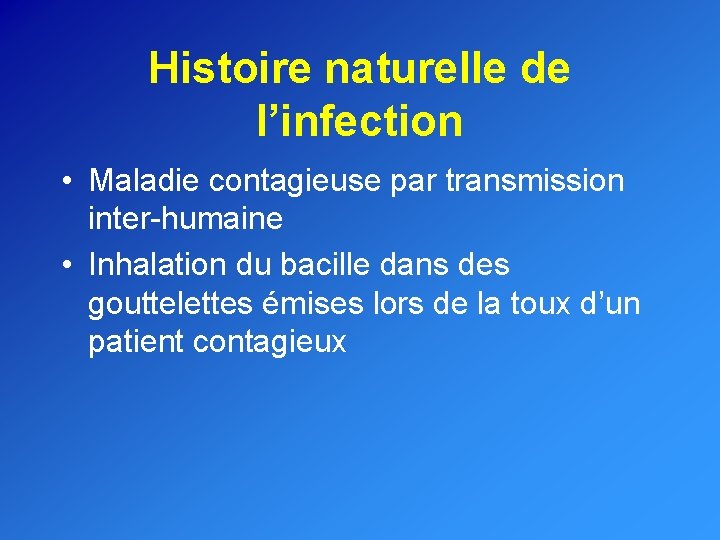 Histoire naturelle de l’infection

• Maladie contagieuse par transmission inter-humaine

• Inhalation du bacille dans des gouttelettes émises lors de la toux d’un patient contagieux